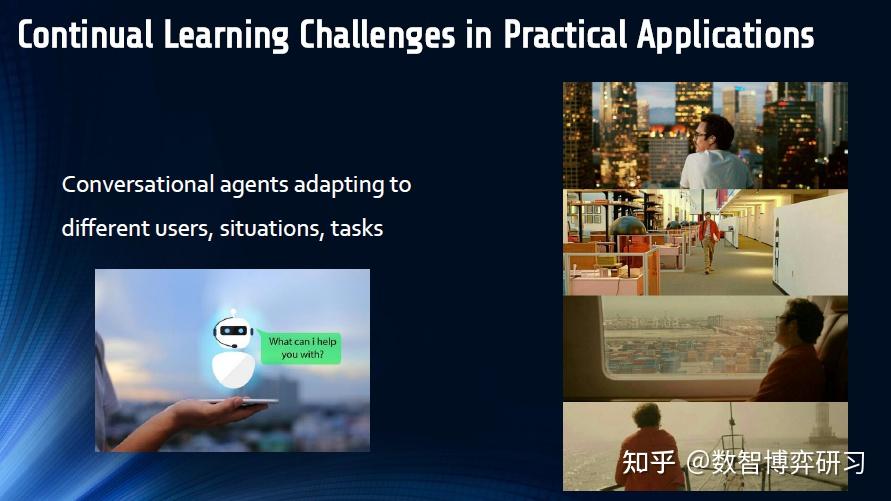 Continual Learning Challenges in Practical Applications

Conversational agents adapting to different users, situations, tasks

What can I help you with?

知乎 @数智博弈研习